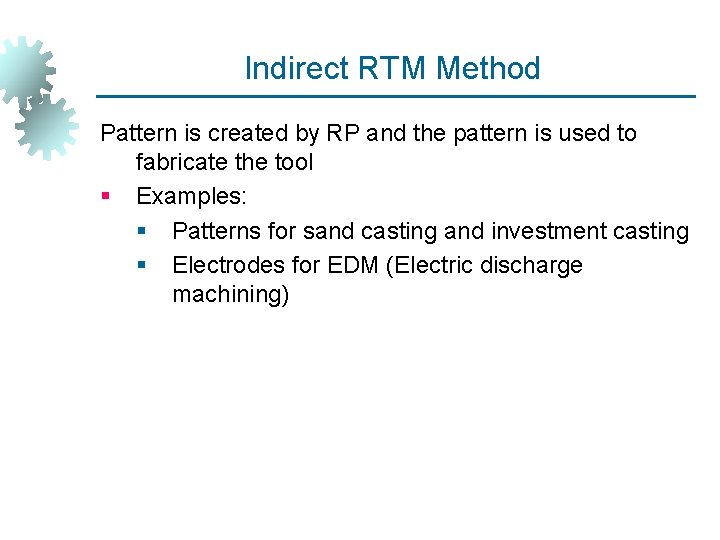 Indirect RTM Method

Pattern is created by RP and the pattern is used to fabricate the tool

- Examples:
  - Patterns for sand casting and investment casting
  - Electrodes for EDM (Electric discharge machining)